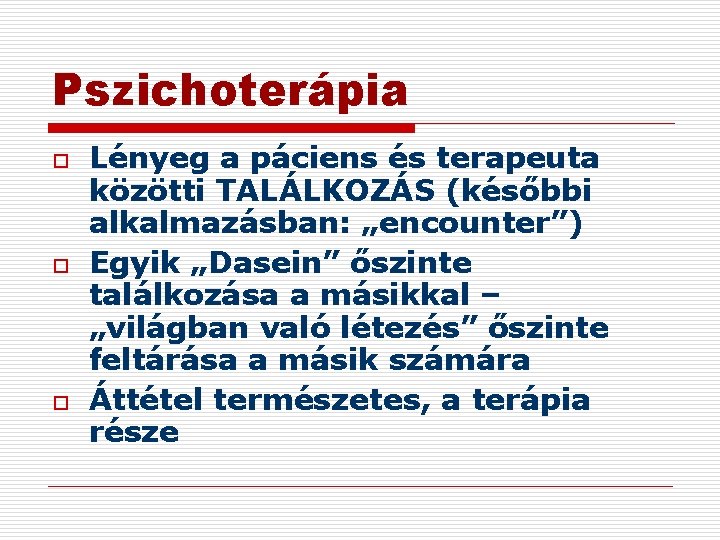 Pszichoterápia

Lényeg a páciens és terapeuta közötti TALÁLKOZÁS (későbbi alkalmazásban: „encounter”)

Egyik „Dasein” őszinte találkozása a másikkal – „világban való létezés” őszinte feltárása a másik számára

Áttétel természetes, a terápia része